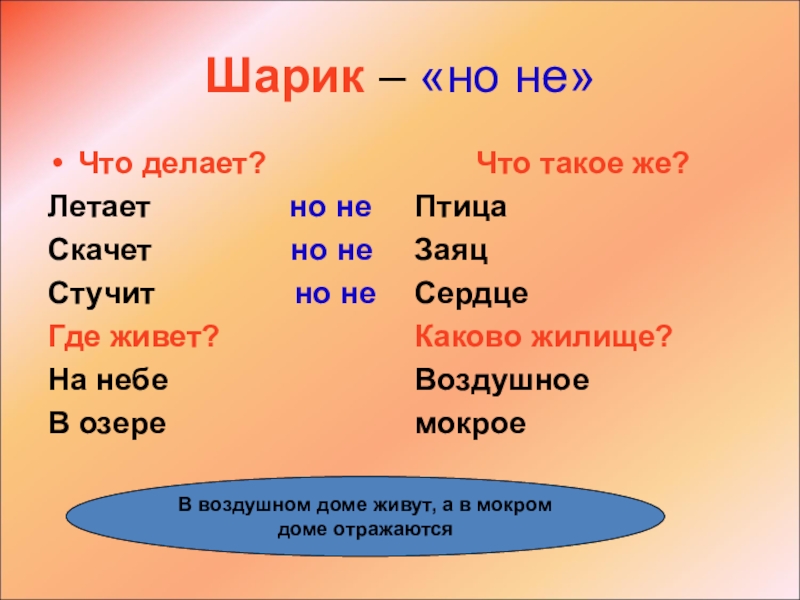 Шарик – «но не»

• Что делает? Что такое же?

Летает но не Птица
Скачет но не Заяц
Стучит но не Сердце
Где живет? Каково жилище?
На небе Воздушное
В озере мокрое

В воздушном доме живут, а в мокром доме отражаются